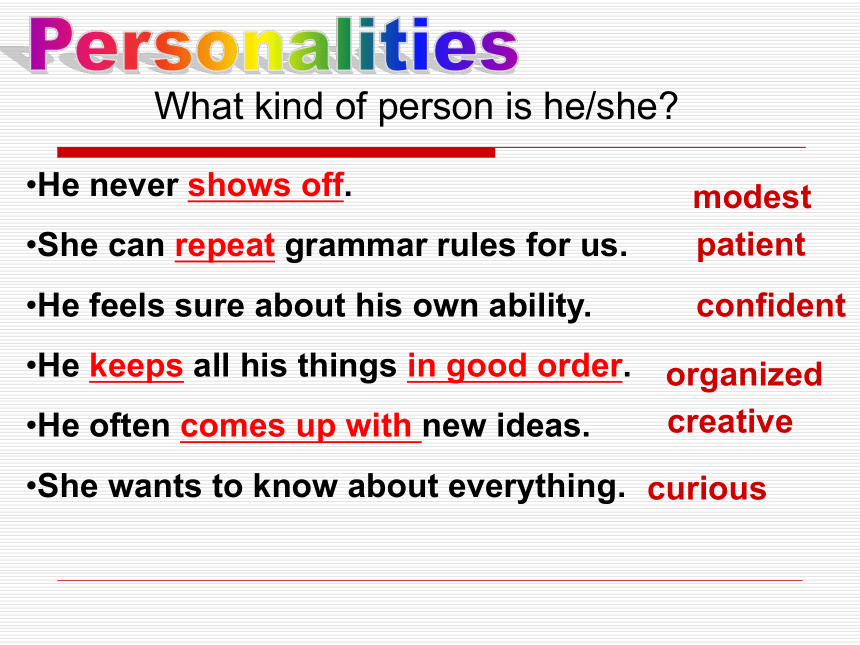 Personalities

What kind of person is he/she?

•He never shows off.
modest

•She can repeat grammar rules for us.
patient

•He feels sure about his own ability.
confident

•He keeps all his things in good order.
organized

•He often comes up with new ideas.
creative

•She wants to know about everything.
curious